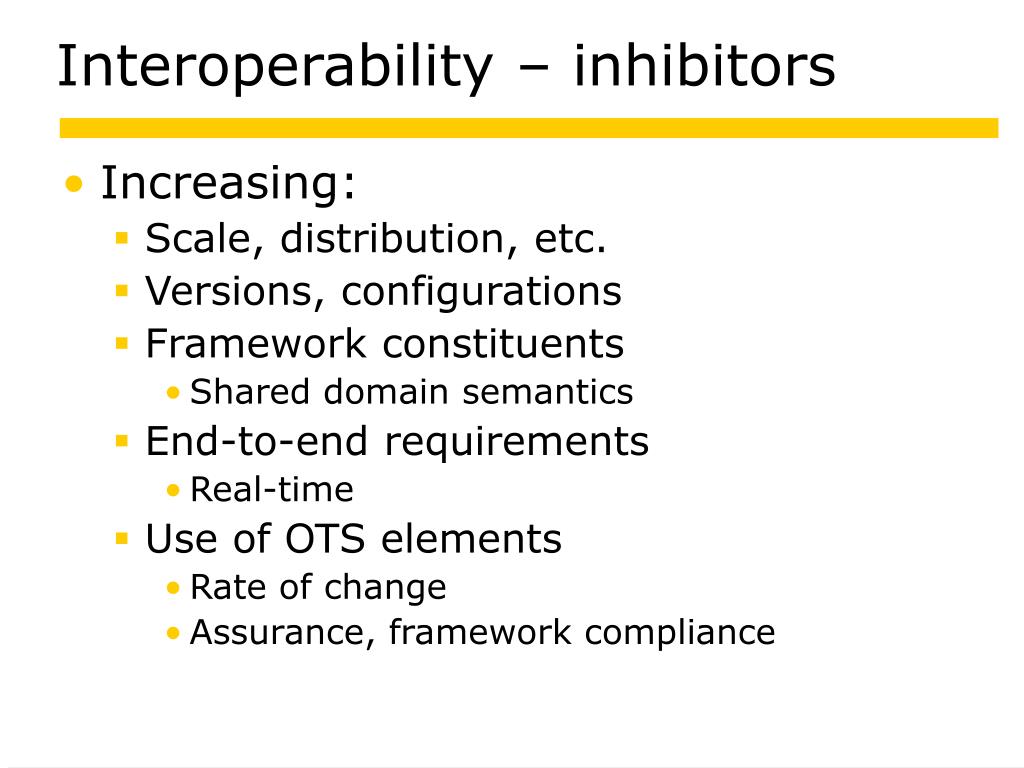 Interoperability – inhibitors

• Increasing:
  ▪ Scale, distribution, etc.
  ▪ Versions, configurations
  ▪ Framework constituents
    • Shared domain semantics
  ▪ End-to-end requirements
    • Real-time
  ▪ Use of OTS elements
    • Rate of change
    • Assurance, framework compliance